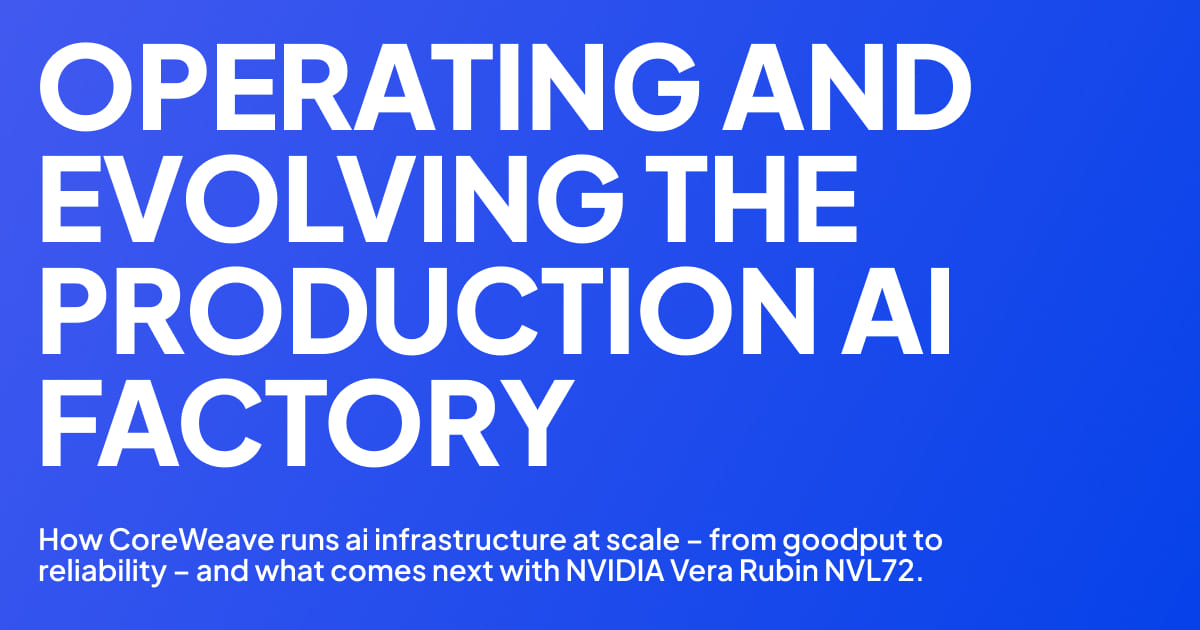 OPERATING AND EVOLVING THE PRODUCTION AI FACTORY

How CoreWeave runs ai infrastructure at scale – from goodput to reliability – and what comes next with NVIDIA Vera Rubin NVL72.